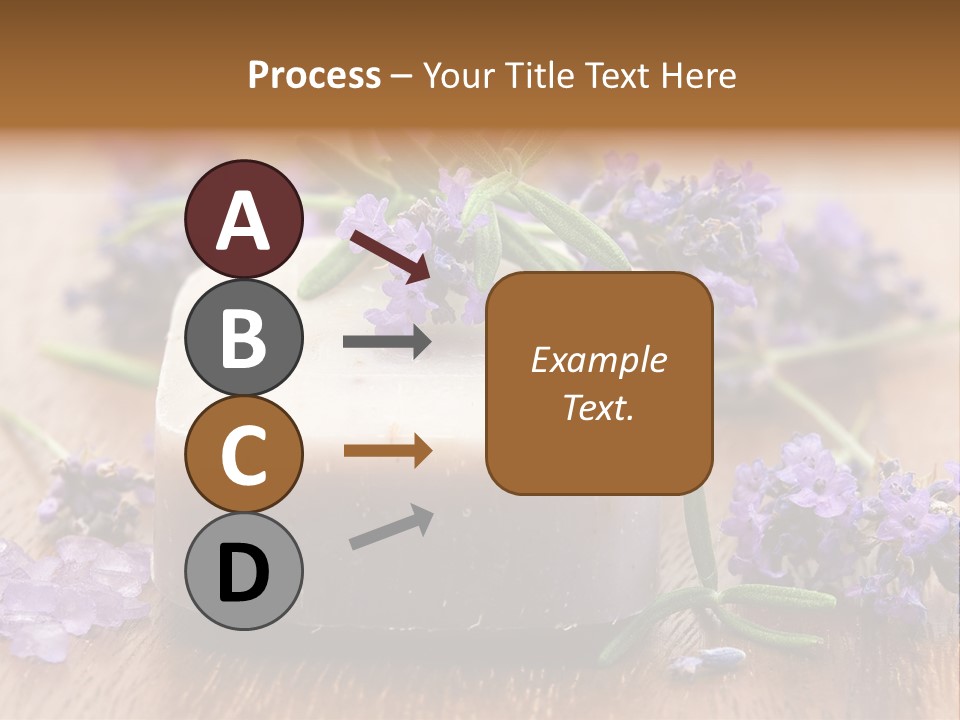 Process – Your Title Text Here

A

B

C

D

Example Text.